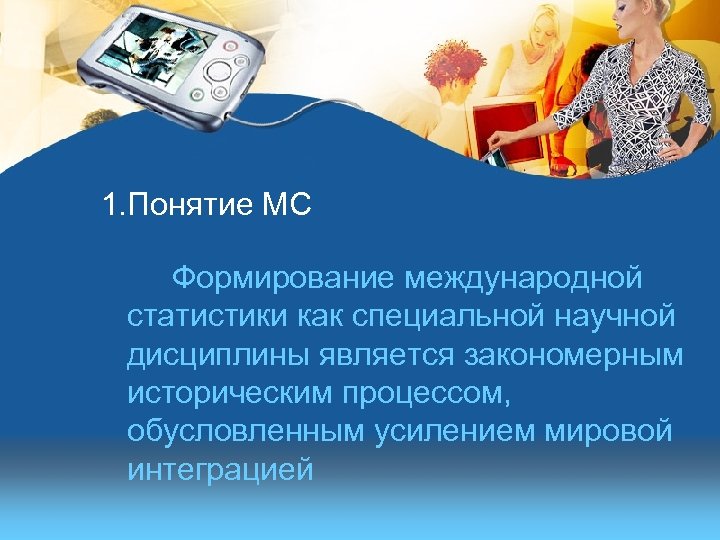 1.Понятие МС

Формирование международной статистики как специальной научной дисциплины является закономерным историческим процессом, обусловленным усилением мировой интеграцией